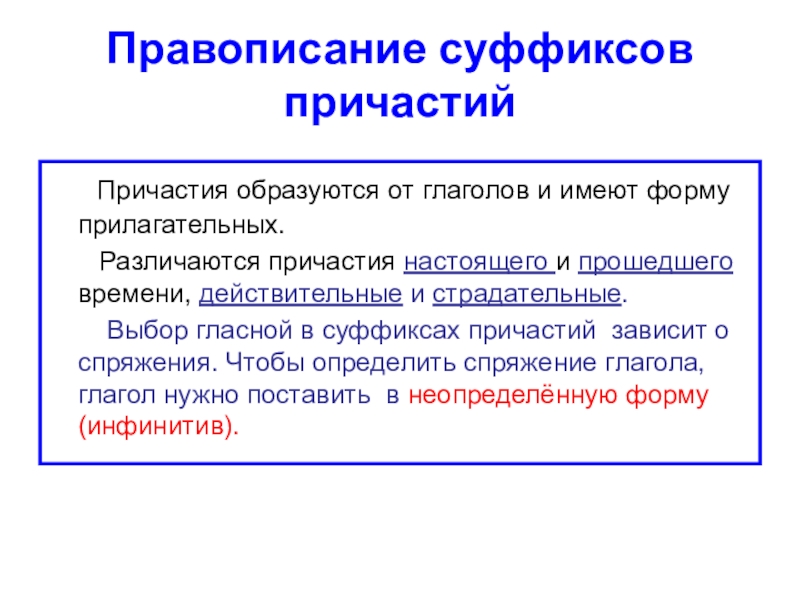 Правописание суффиксов причастий

Причастия образуются от глаголов и имеют форму прилагательных.

Различаются причастия настоящего и прошедшего времени, действительные и страдательные.

Выбор гласной в суффиксах причастий зависит о спряжения. Чтобы определить спряжение глагола, глагол нужно поставить в неопределённую форму (инфинитив).